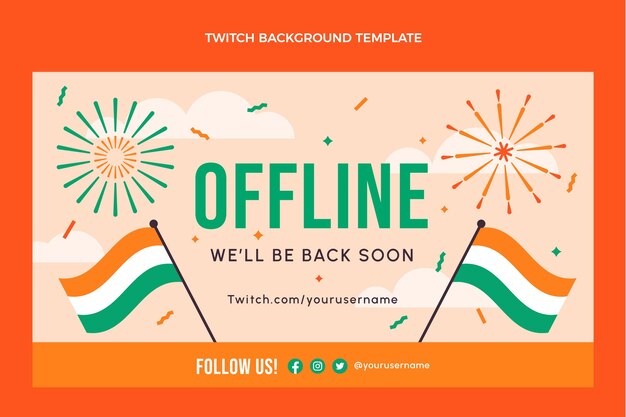 TWITCH BACKGROUND TEMPLATE

OFFLINE

WE'LL BE BACK SOON

Twitch.com/yourusername

FOLLOW US! @yourusername